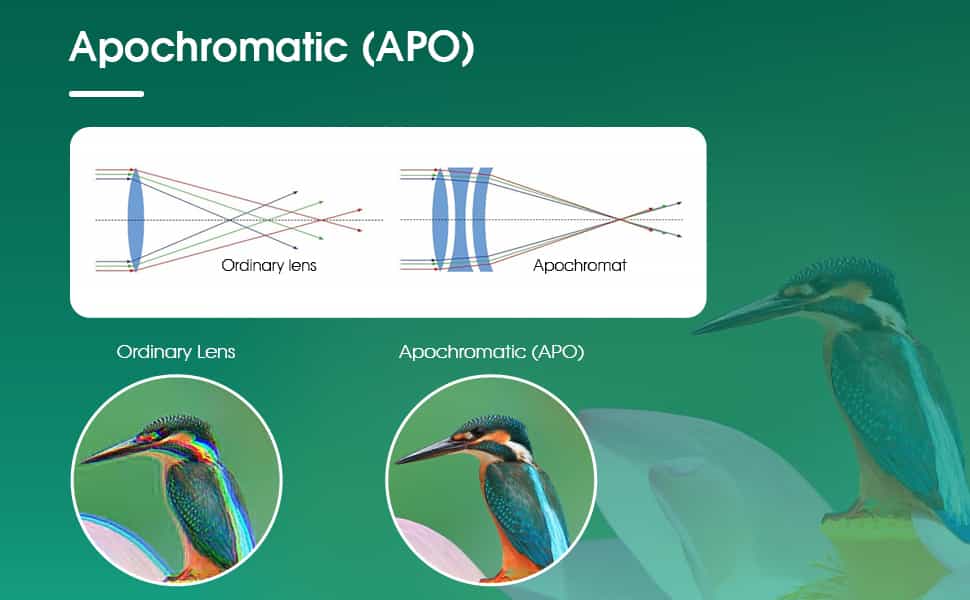 Apochromatic (APO)

Ordinary lens

Apochromat

Ordinary Lens

Apochromatic (APO)